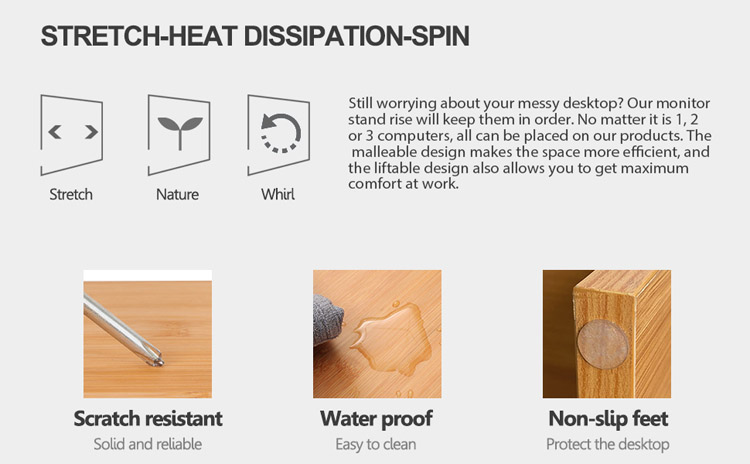 STRETCH-HEAT DISSIPATION-SPIN

Stretch

Nature

Whirl

Still worrying about your messy desktop? Our monitor stand rise will keep them in order. No matter it is 1, 2 or 3 computers, all can be placed on our products. The malleable design makes the space more efficient, and the liftable design also allows you to get maximum comfort at work.

Scratch resistant
Solid and reliable

Water proof
Easy to clean

Non-slip feet
Protect the desktop